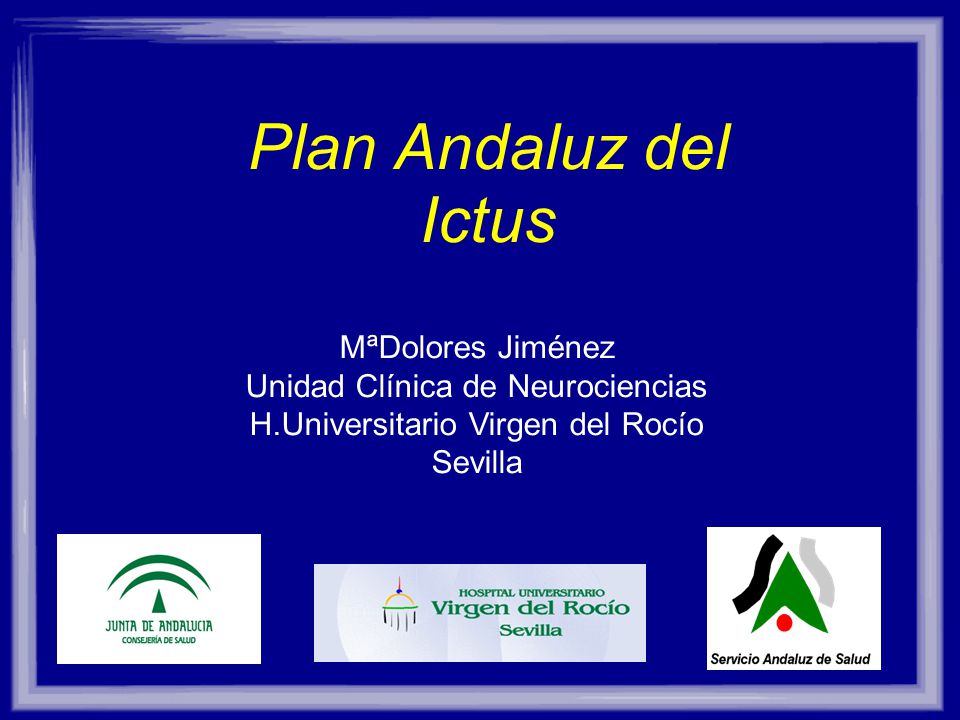 Plan Andaluz del Ictus

MªDolores Jiménez
Unidad Clínica de Neurociencias
H.Universitario Virgen del Rocío
Sevilla

JUNTA DE ANDALUCIA
CONSEJERÍA DE SALUD

HOSPITAL UNIVERSITARIO
Virgen del Rocío
Sevilla

Servicio Andaluz de Salud